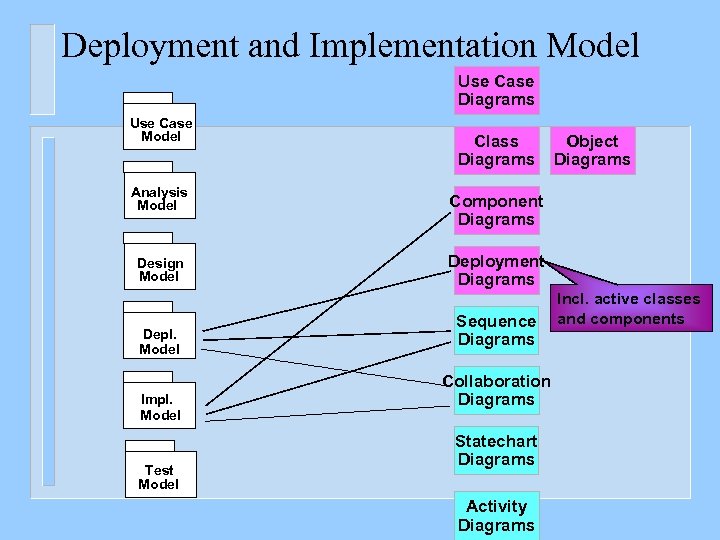 Deployment and Implementation Model

Use Case Model

Analysis Model

Design Model

Depl. Model

Impl. Model

Test Model

Use Case Diagrams

Class Diagrams

Object Diagrams

Component Diagrams

Deployment Diagrams

Incl. active classes and components

Sequence Diagrams

Collaboration Diagrams

Statechart Diagrams

Activity Diagrams